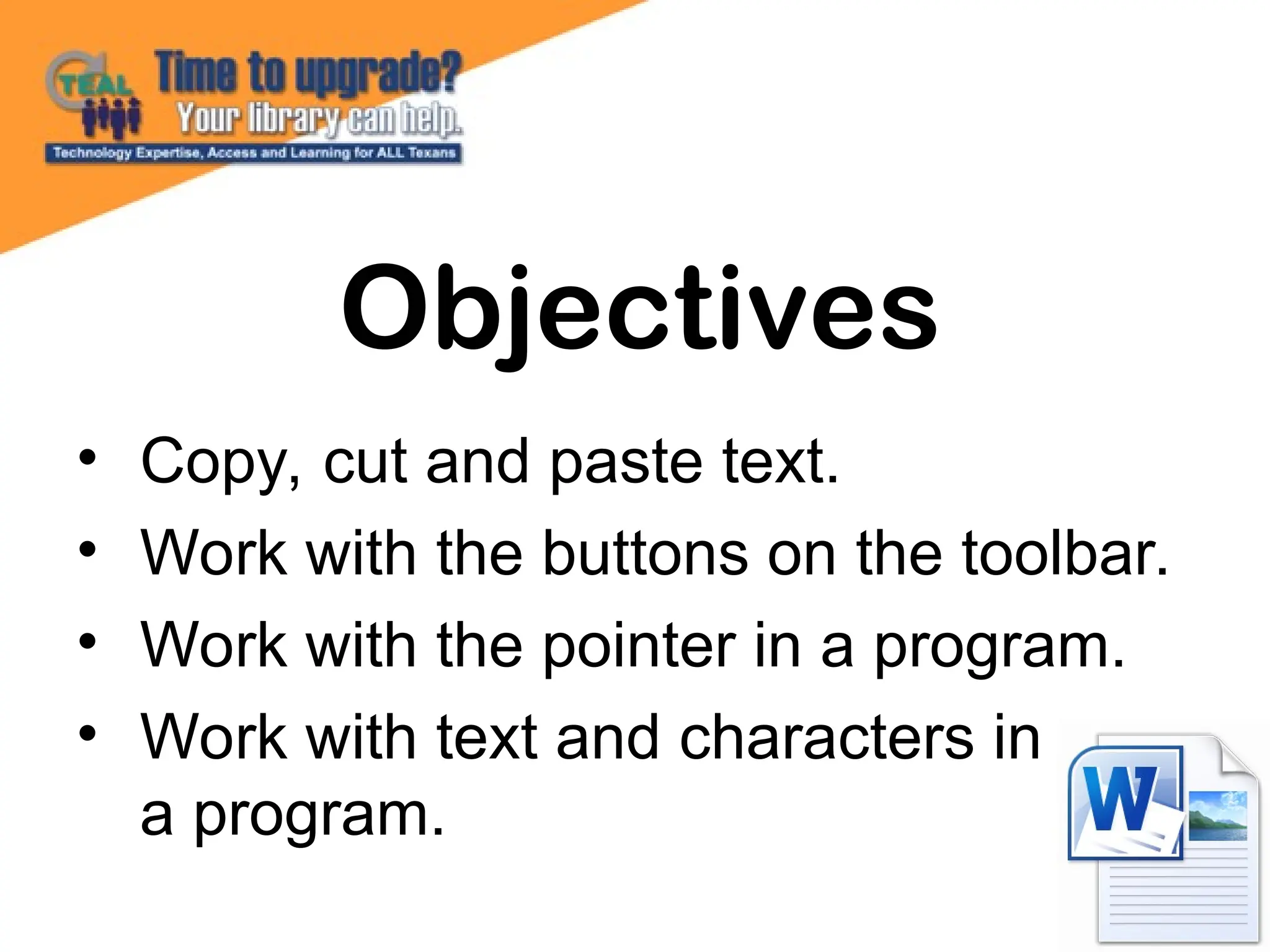 TEAL
Time to upgrade?
Your library can help.
Technology Expertise, Access and Learning for ALL Texans

Objectives

• Copy, cut and paste text.
• Work with the buttons on the toolbar.
• Work with the pointer in a program.
• Work with text and characters in a program.

W